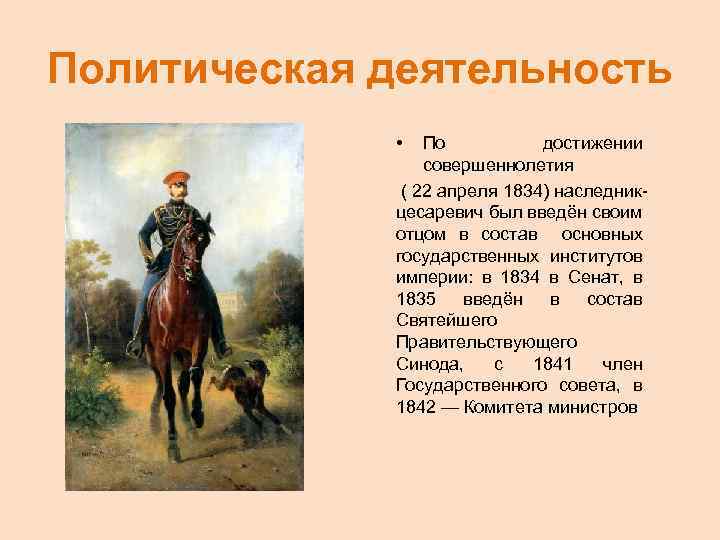 Политическая деятельность

• По достижении совершеннолетия

( 22 апреля 1834) наследник-цесаревич был введён своим отцом в состав основных государственных институтов империи: в 1834 в Сенат, в 1835 введён в состав Святейшего Правительствующего Синода, с 1841 член Государственного совета, в 1842 — Комитета министров